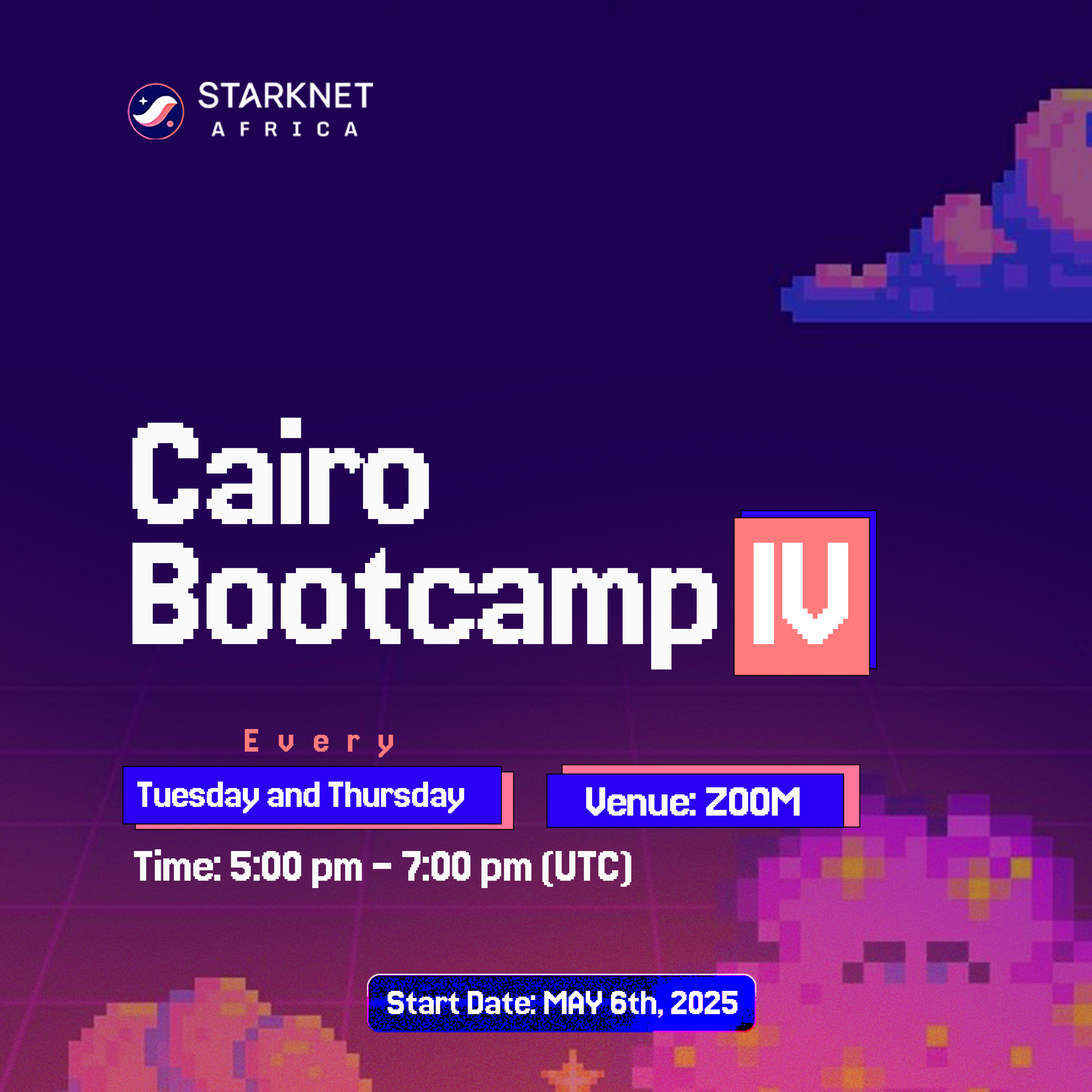 STARKNET
AFRICA

Cairo Bootcamp IV

Every

Tuesday and Thursday

Venue: ZOOM

Time: 5:00 pm - 7:00 pm (UTC)

Start Date: MAY 6th, 2025